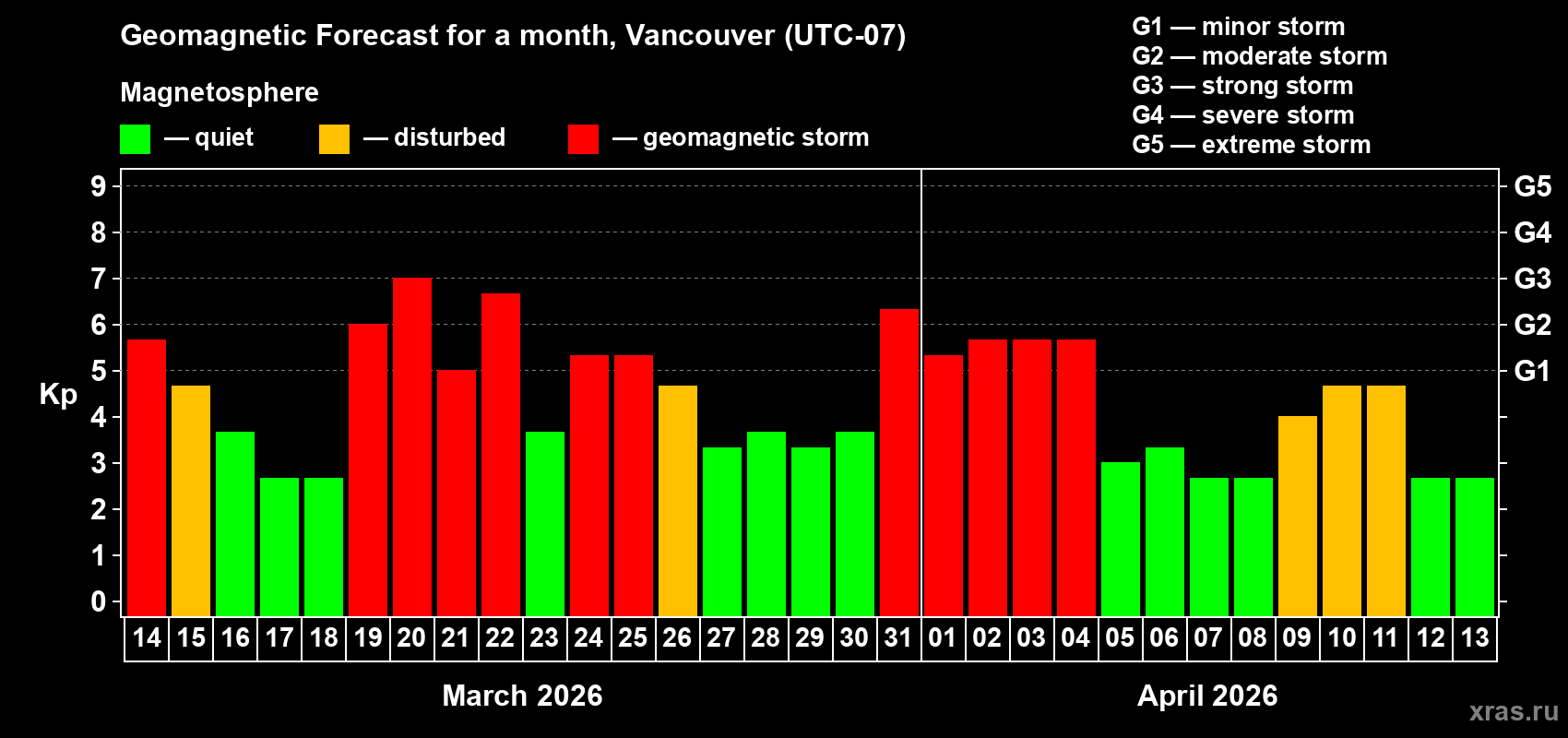 Geomagnetic Forecast for a month, Vancouver (UTC-07)

Magnetosphere

— quiet — disturbed — geomagnetic storm

G1 — minor storm
G2 — moderate storm
G3 — strong storm
G4 — severe storm
G5 — extreme storm

Kp

9
8
7
6
5
4
3
2
1
0

G5
G4
G3
G2
G1

14 15 16 17 18 19 20 21 22 23 24 25 26 27 28 29 30 31 01 02 03 04 05 06 07 08 09 10 11 12 13

March 2026

April 2026

xras.ru